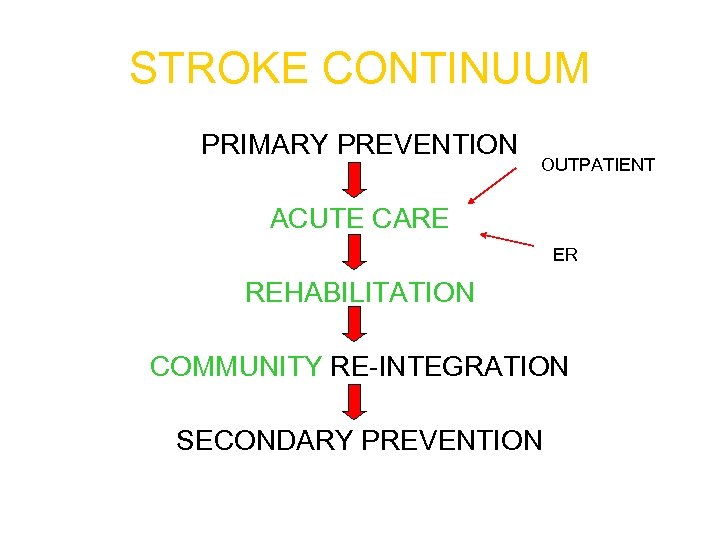 STROKE CONTINUUM

PRIMARY PREVENTION

OUTPATIENT

ACUTE CARE

ER

REHABILITATION

COMMUNITY RE-INTEGRATION

SECONDARY PREVENTION